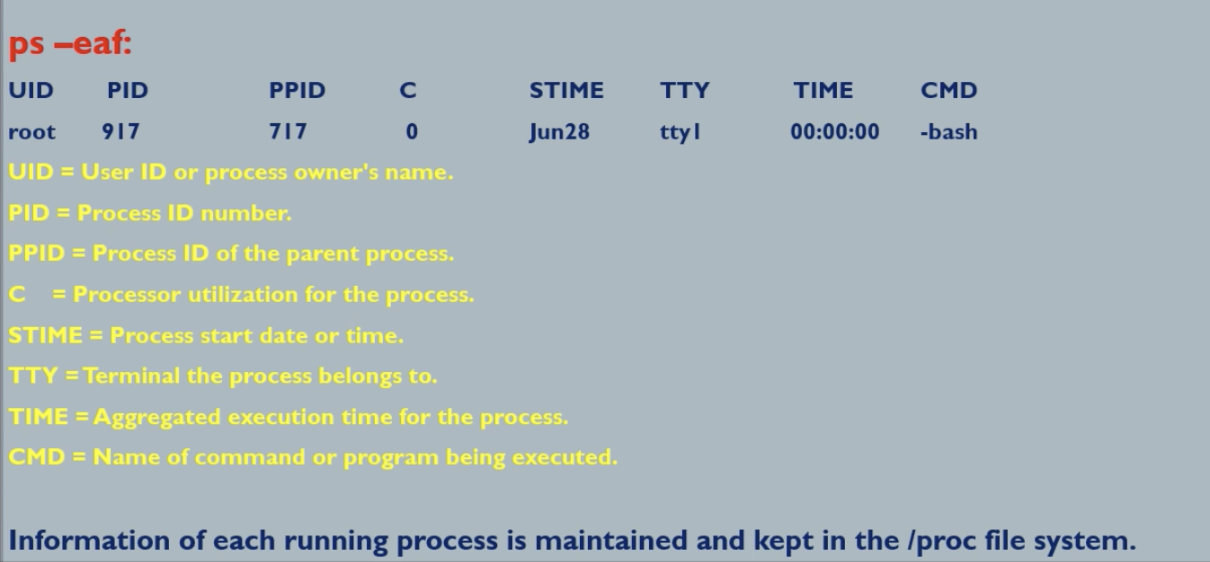 ps –eaf:

| UID | PID | PPID | C | STIME | TTY | TIME | CMD |
|---|---|---|---|---|---|---|---|
| root | 917 | 717 | 0 | Jun28 | tty1 | 00:00:00 | -bash |

UID = User ID or process owner's name.

PID = Process ID number.

PPID = Process ID of the parent process.

C = Processor utilization for the process.

STIME = Process start date or time.

TTY = Terminal the process belongs to.

TIME = Aggregated execution time for the process.

CMD = Name of command or program being executed.

Information of each running process is maintained and kept in the /proc file system.